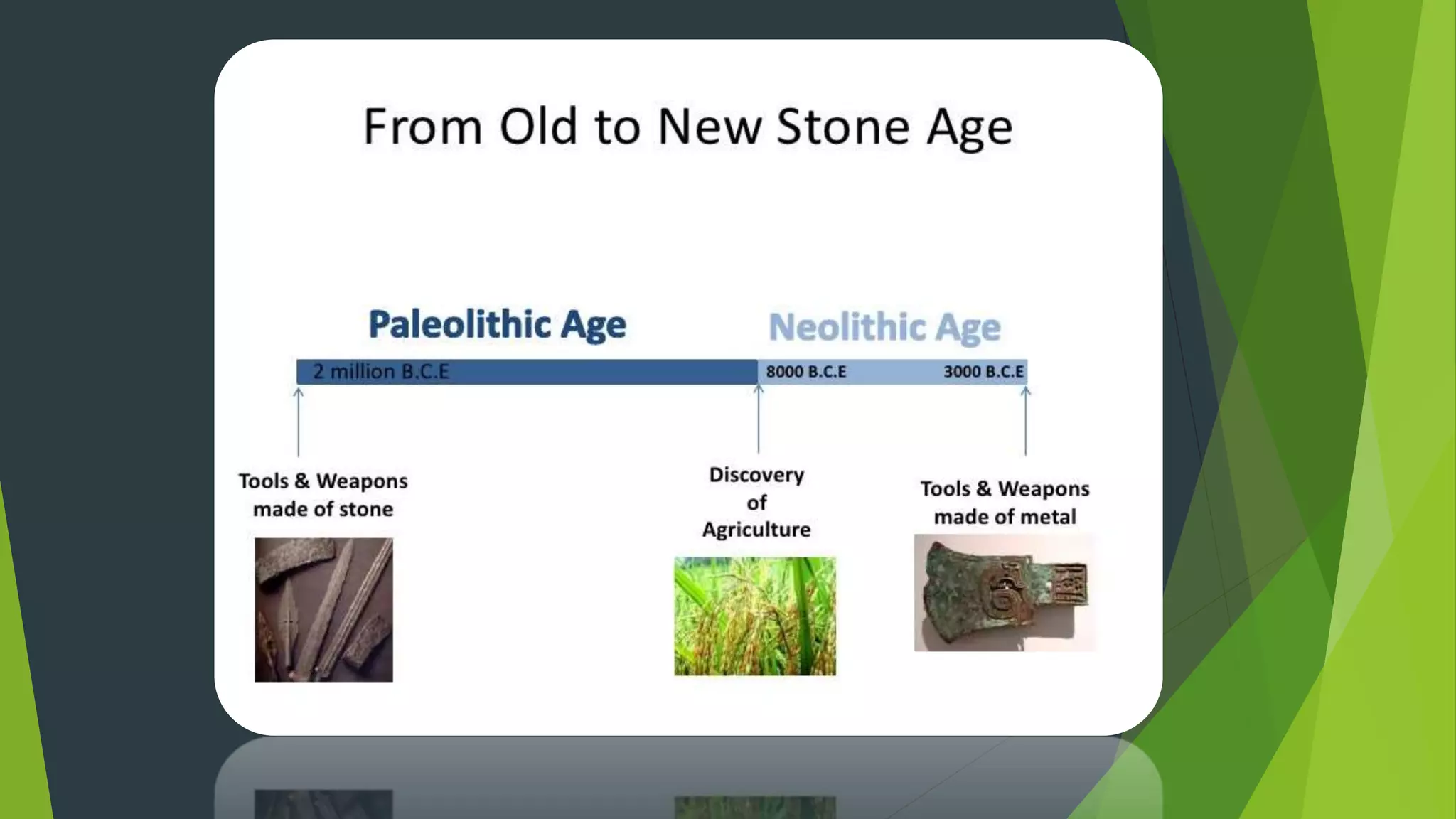 From Old to New Stone Age

Paleolithic Age

Neolithic Age

2 million B.C.E

8000 B.C.E

3000 B.C.E

Tools & Weapons made of stone

Discovery of Agriculture

Tools & Weapons made of metal